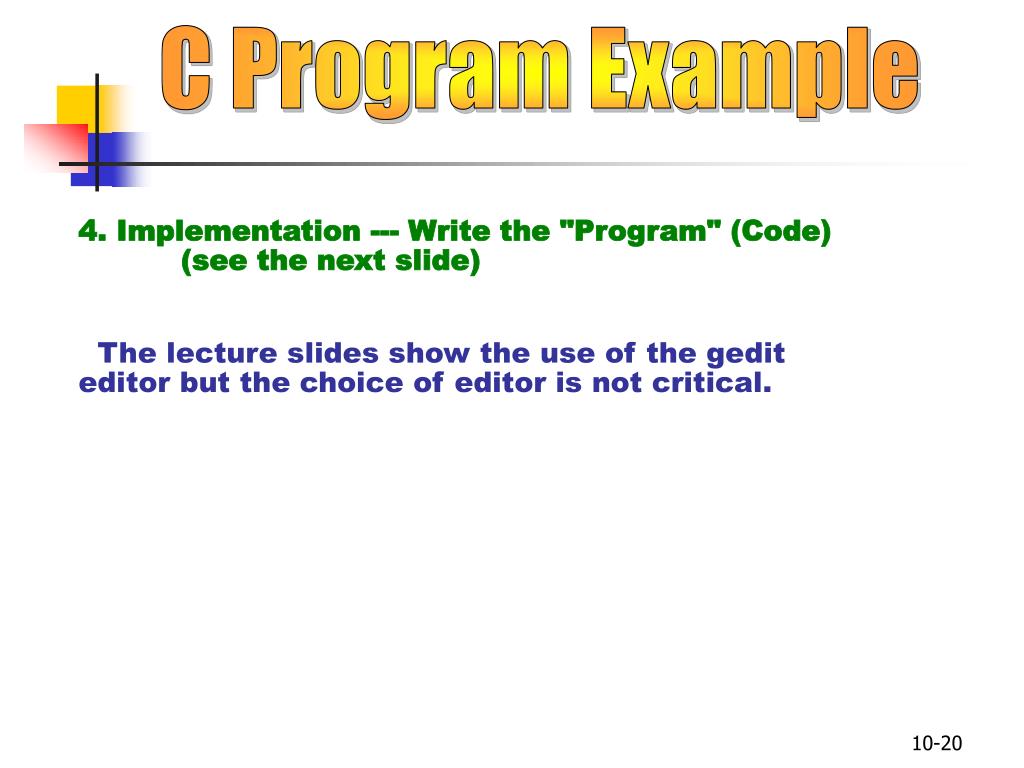 C Program Example

4. Implementation --- Write the "Program" (Code) (see the next slide)

The lecture slides show the use of the gedit editor but the choice of editor is not critical.

10-20